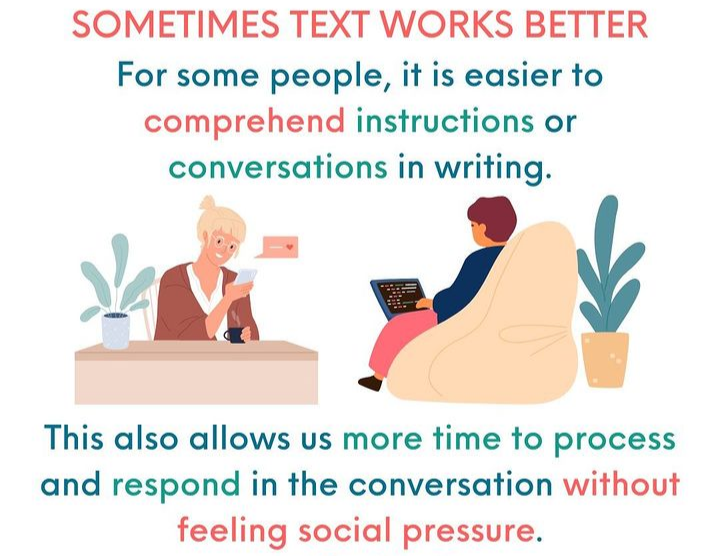 SOMETIMES TEXT WORKS BETTER

For some people, it is easier to comprehend instructions or conversations in writing.

This also allows us more time to process and respond in the conversation without feeling social pressure.